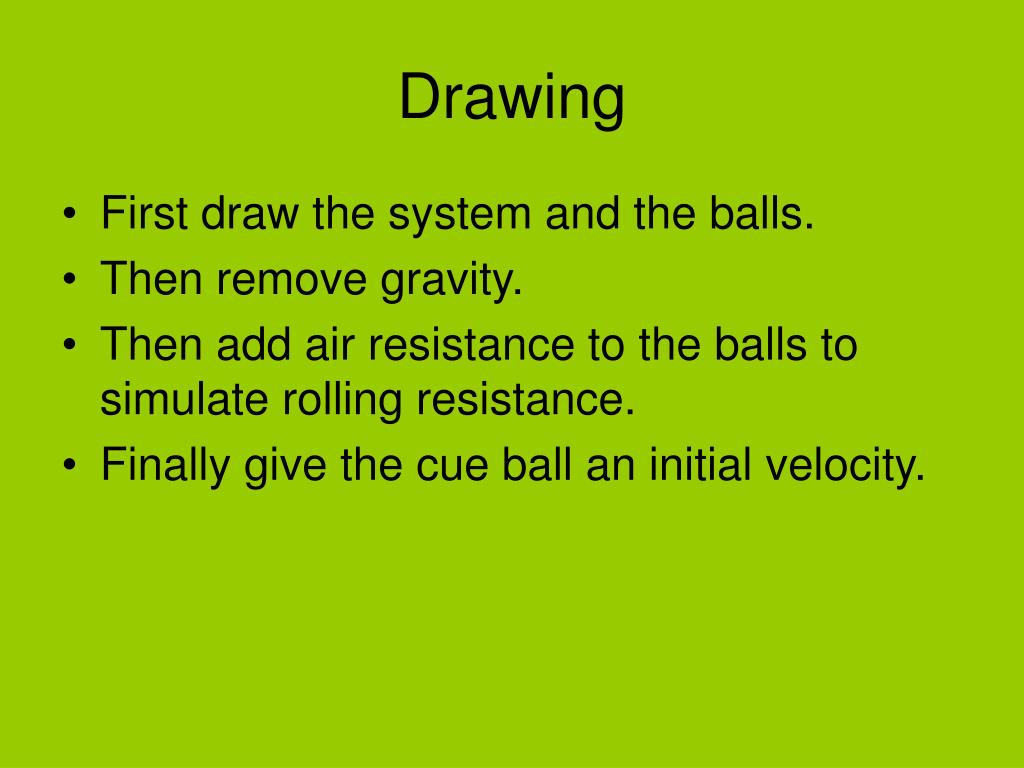 Drawing

• First draw the system and the balls.
• Then remove gravity.
• Then add air resistance to the balls to simulate rolling resistance.
• Finally give the cue ball an initial velocity.